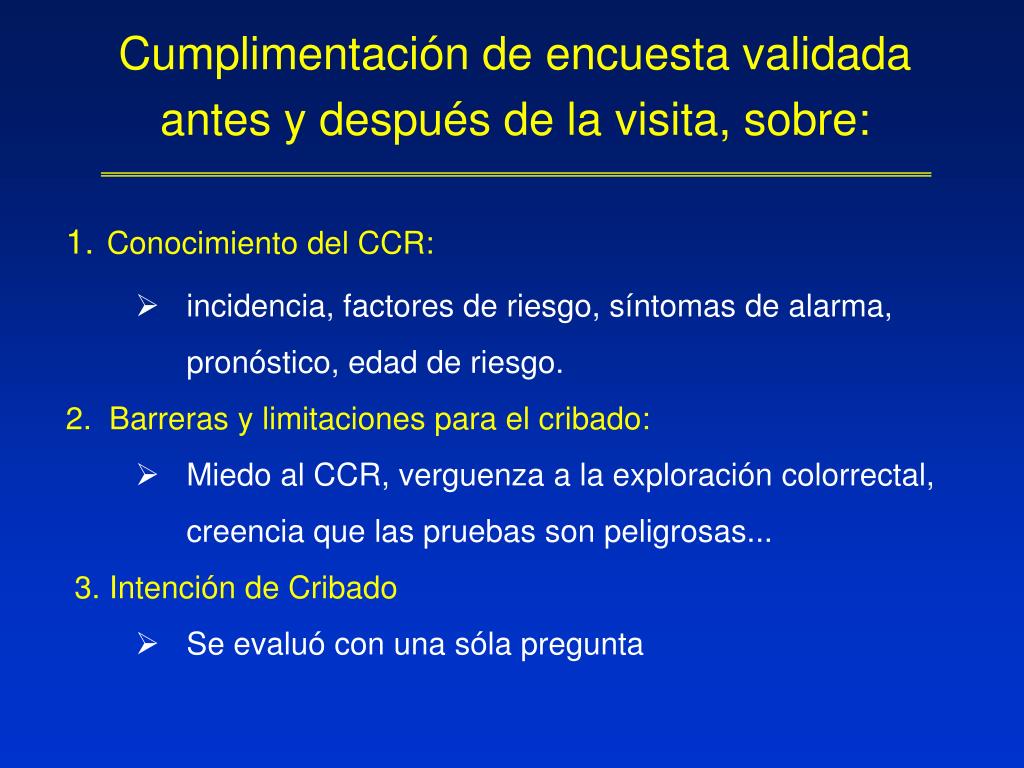 Cumplimentación de encuesta validada antes y después de la visita, sobre:

1. Conocimiento del CCR:

➢ incidencia, factores de riesgo, síntomas de alarma, pronóstico, edad de riesgo.

2. Barreras y limitaciones para el cribado:

➢ Miedo al CCR, verguenza a la exploración colorrectal, creencia que las pruebas son peligrosas...

3. Intención de Cribado

➢ Se evaluó con una sóla pregunta